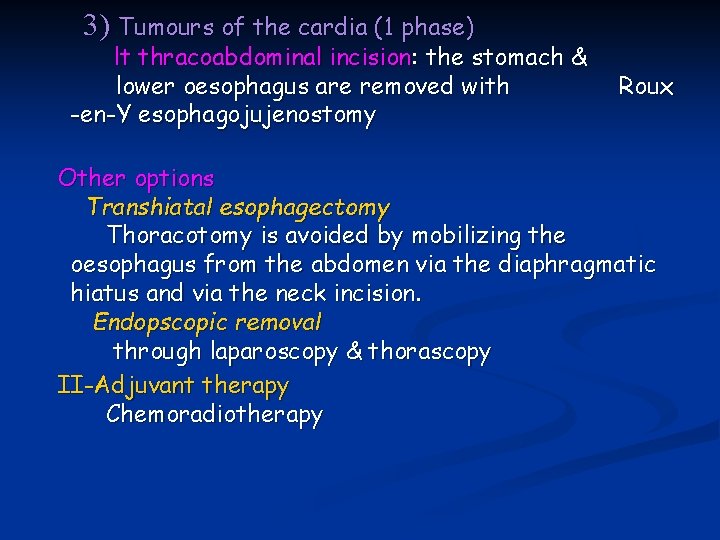 3) Tumours of the cardia (1 phase)
lt thracoabdominal incision: the stomach & lower oesophagus are removed with Roux -en-Y esophagojujenostomy

Other options
Transhiatal esophagectomy
Thoracotomy is avoided by mobilizing the oesophagus from the abdomen via the diaphragmatic hiatus and via the neck incision.
Endopscopic removal
through laparoscopy & thorascopy
II-Adjuvant therapy
Chemoradiotherapy